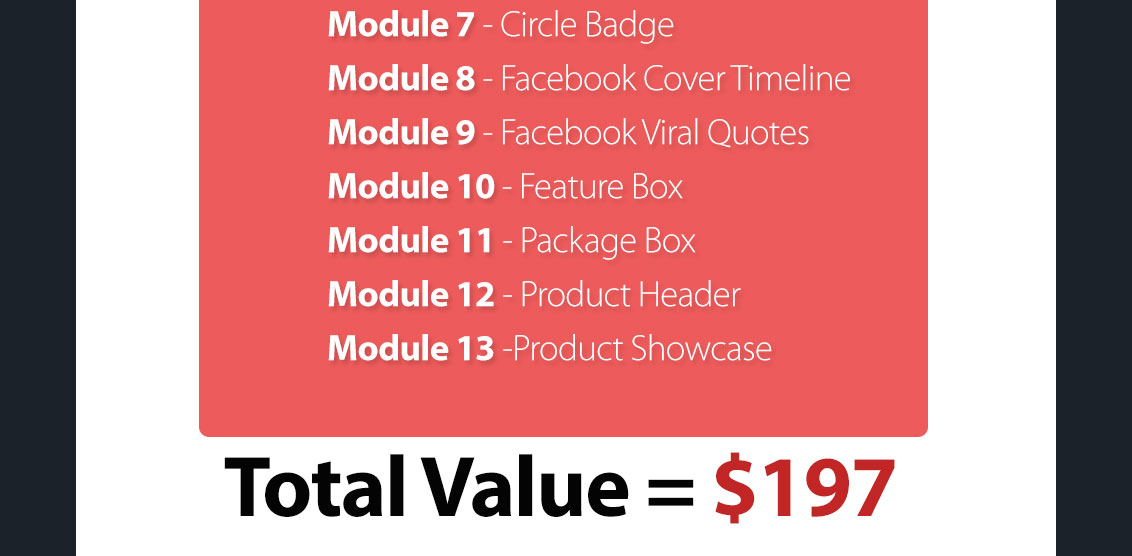 Module 7 - Circle Badge
Module 8 - Facebook Cover Timeline
Module 9 - Facebook Viral Quotes
Module 10 - Feature Box
Module 11 - Package Box
Module 12 - Product Header
Module 13 -Product Showcase

Total Value = $197